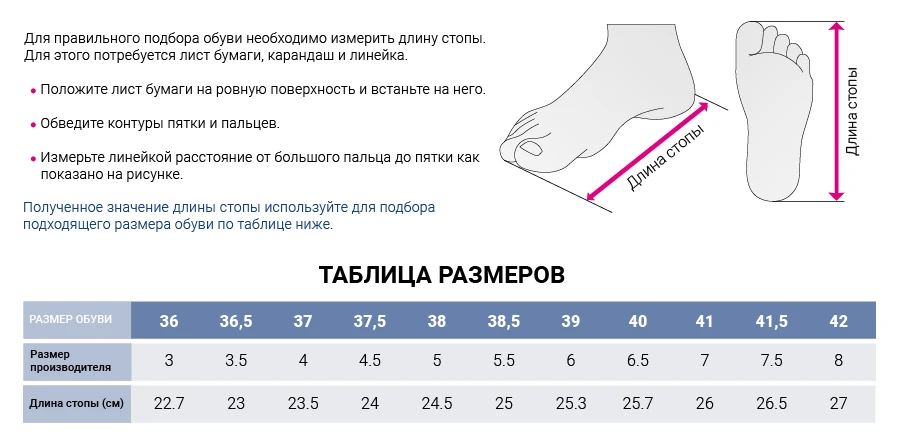 Для правильного подбора обуви необходимо измерить длину стопы. Для этого потребуется лист бумаги, карандаш и линейка.

• Положите лист бумаги на ровную поверхность и встаньте на него.

• Обведите контуры пятки и пальцев.

• Измерьте линейкой расстояние от большого пальца до пятки как показано на рисунке.

Полученное значение длины стопы используйте для подбора подходящего размера обуви по таблице ниже.

Длина стопы

Длина стопы

ТАБЛИЦА РАЗМЕРОВ

| РАЗМЕР ОБУВИ | 36 | 36,5 | 37 | 37,5 | 38 | 38,5 | 39 | 40 | 41 | 41,5 | 42 |
|---|---|---|---|---|---|---|---|---|---|---|---|
| Размер производителя | 3 | 3.5 | 4 | 4.5 | 5 | 5.5 | 6 | 6.5 | 7 | 7.5 | 8 |
| Длина стопы (см) | 22.7 | 23 | 23.5 | 24 | 24.5 | 25 | 25.3 | 25.7 | 26 | 26.5 | 27 |